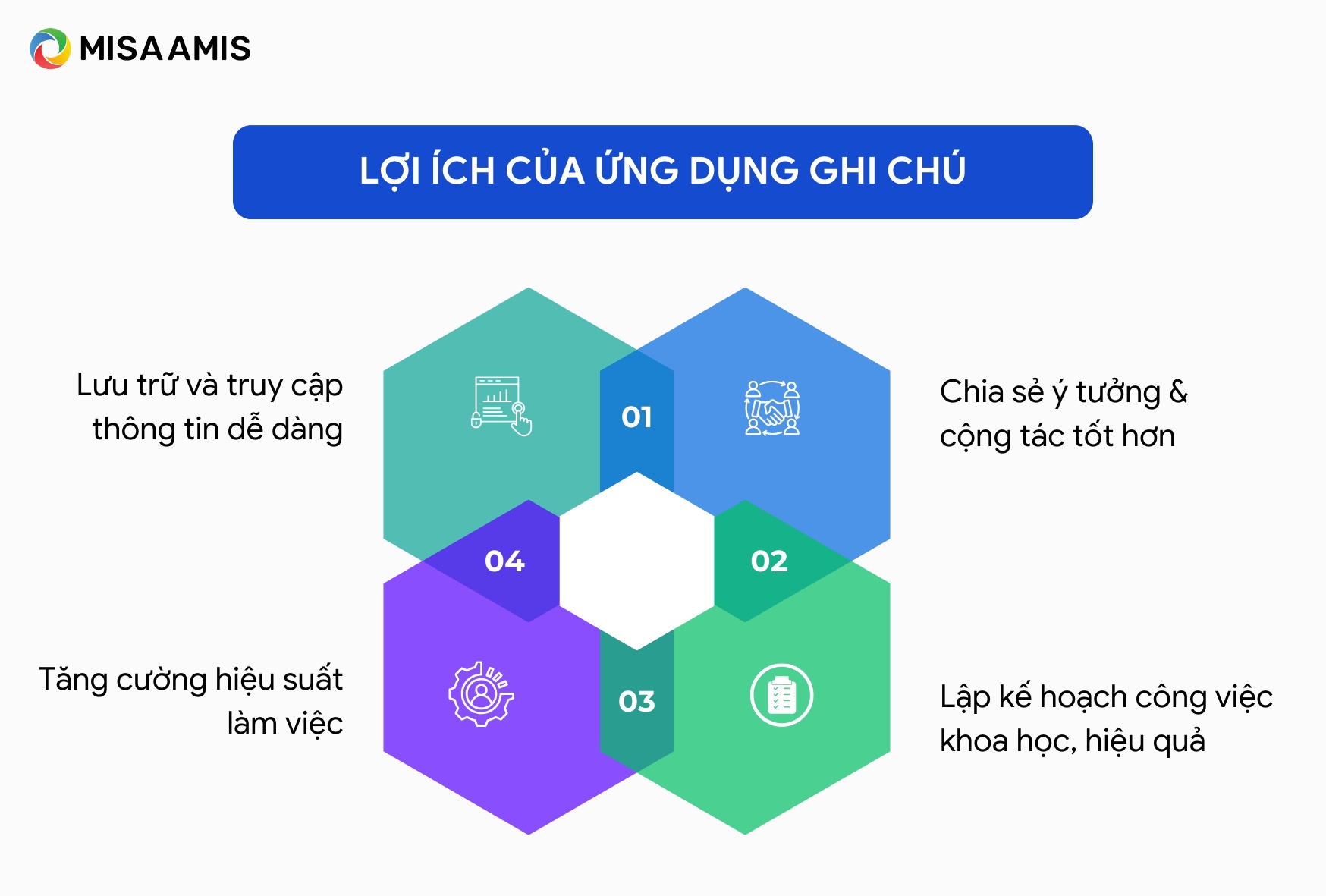 MISA AMIS

LỢI ÍCH CỦA ỨNG DỤNG GHI CHÚ

Lưu trữ và truy cập thông tin dễ dàng

01

Chia sẻ ý tưởng & cộng tác tốt hơn

04

02

Tăng cường hiệu suất làm việc

03

Lập kế hoạch công việc khoa học, hiệu quả